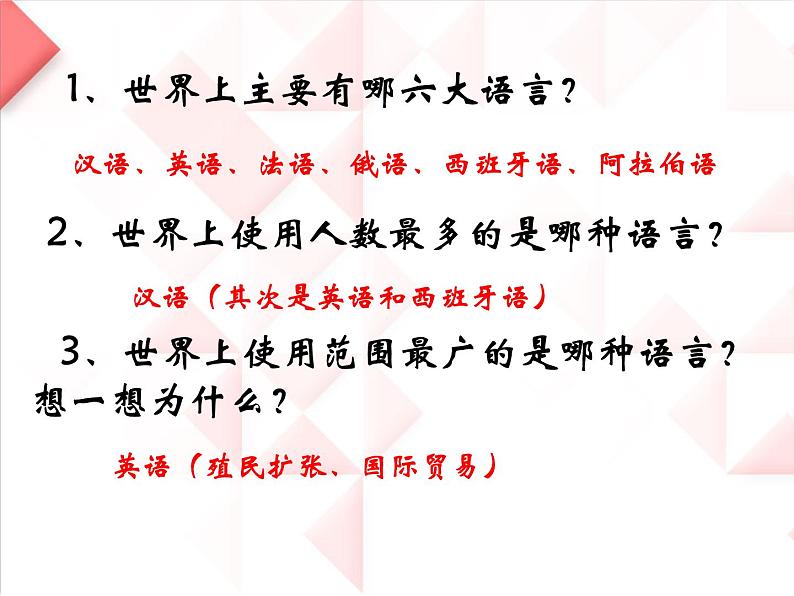 1、世界上主要有哪六大语言？

汉语、英语、法语、俄语、西班牙语、阿拉伯语

2、世界上使用人数最多的是哪种语言？

汉语（其次是英语和西班牙语）

3、世界上使用范围最广的是哪种语言？想一想为什么？

英语（殖民扩张、国际贸易）